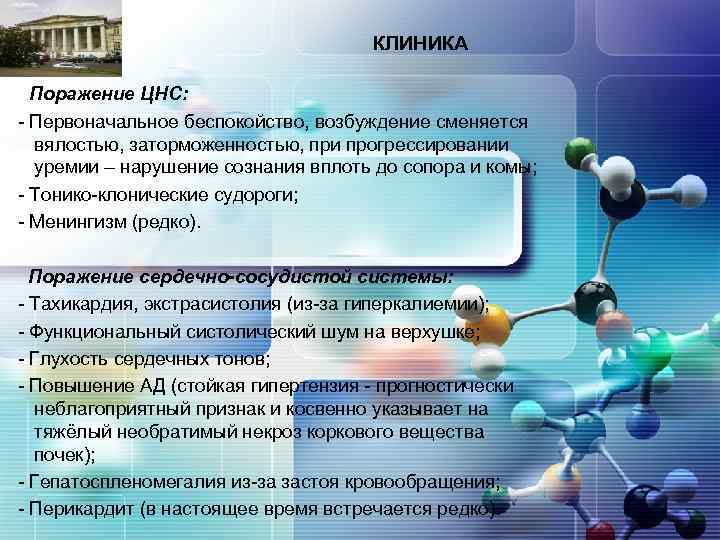 КЛИНИКА

Поражение ЦНС:

- Первоначальное беспокойство, возбуждение сменяется вялостью, заторможенностью, при прогрессировании уремии – нарушение сознания вплоть до сопора и комы;
- Тонико-клонические судороги;
- Менингизм (редко).

Поражение сердечно-сосудистой системы:

- Тахикардия, экстрасистолия (из-за гиперкалиемии);
- Функциональный систолический шум на верхушке;
- Глухость сердечных тонов;
- Повышение АД (стойкая гипертензия - прогностически неблагоприятный признак и косвенно указывает на тяжёлый необратимый некроз коркового вещества почек);
- Гепатоспленомегалия из-за застоя кровообращения;
- Перикардит (в настоящее время встречается редко).